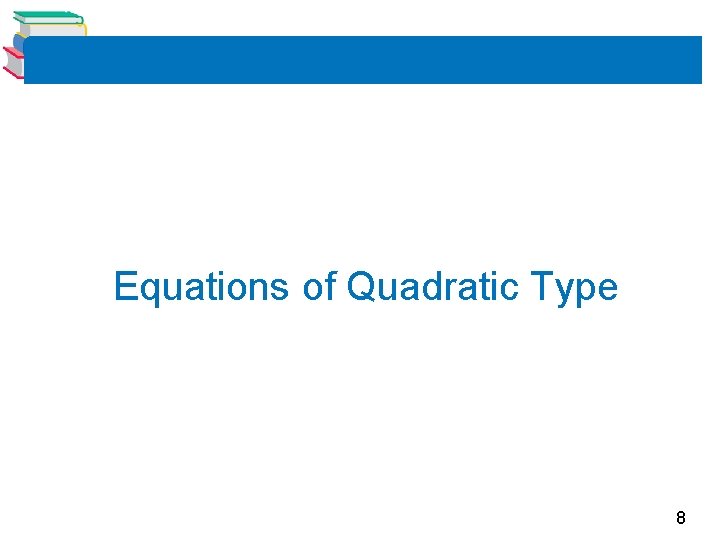 Equations of Quadratic Type

8